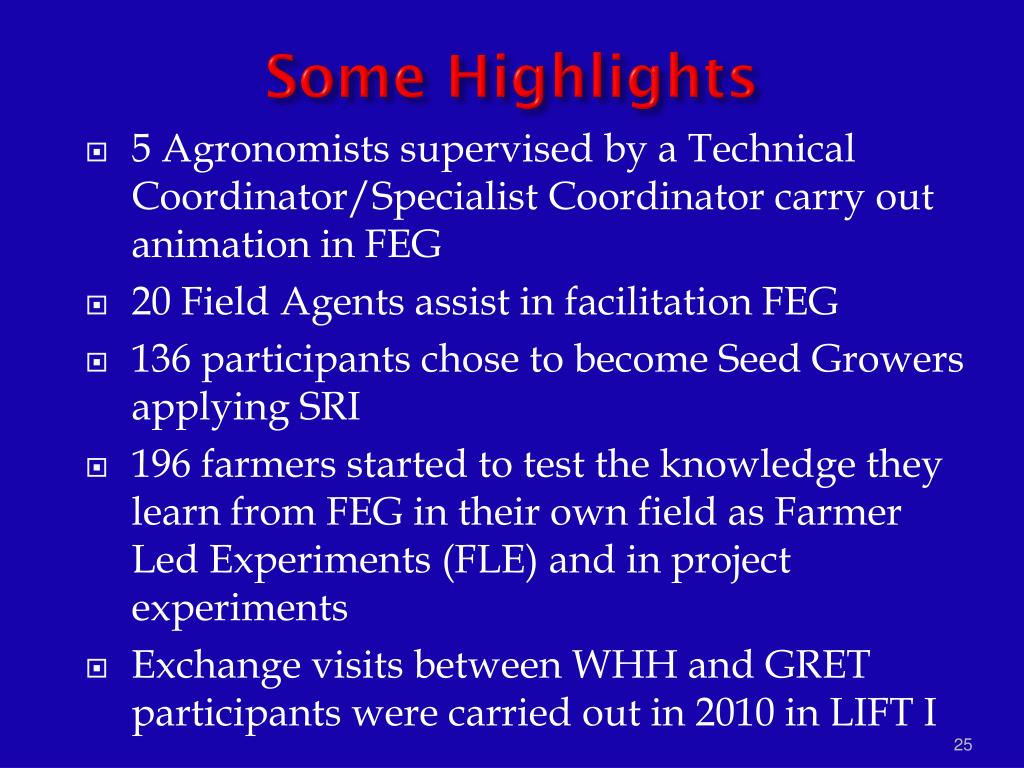 Some Highlights

5 Agronomists supervised by a Technical Coordinator/Specialist Coordinator carry out animation in FEG

20 Field Agents assist in facilitation FEG

136 participants chose to become Seed Growers applying SRI

196 farmers started to test the knowledge they learn from FEG in their own field as Farmer Led Experiments (FLE) and in project experiments

Exchange visits between WHH and GRET participants were carried out in 2010 in LIFT I

25